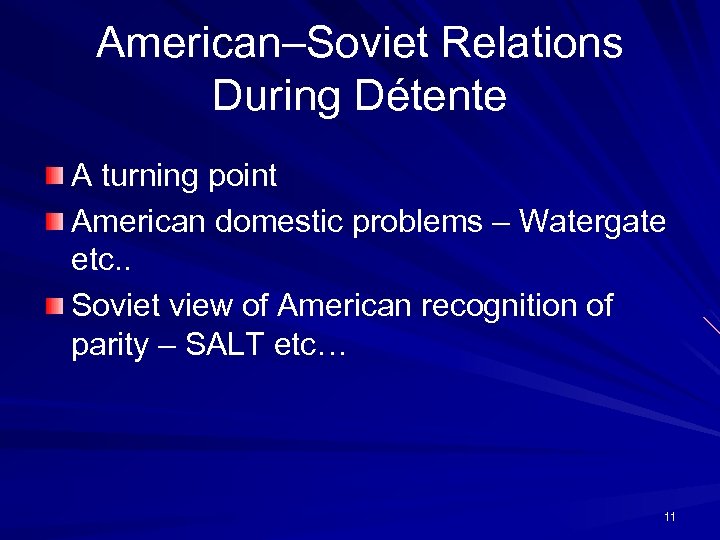 American–Soviet Relations During Détente

A turning point

American domestic problems – Watergate etc..

Soviet view of American recognition of parity – SALT etc…

11